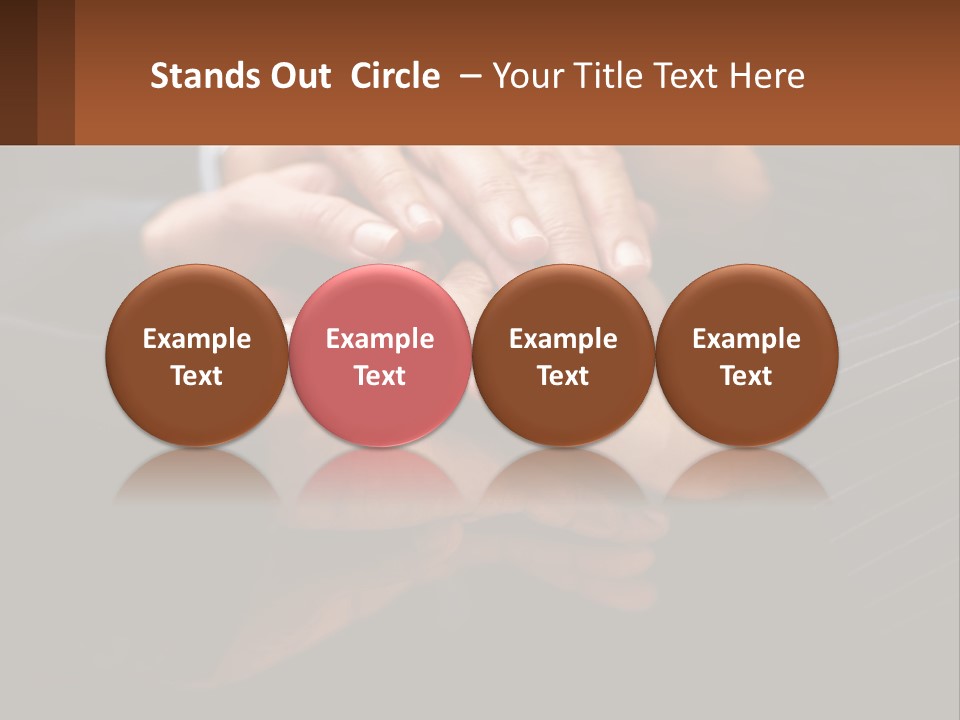 Stands Out Circle – Your Title Text Here

Example Text

Example Text

Example Text

Example Text